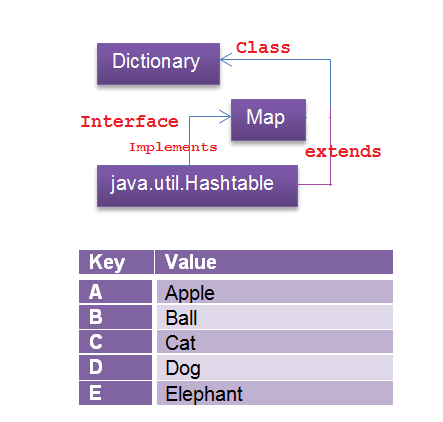 Dictionary
Class

Interface
Map

Implements
extends

java.util.Hashtable

| Key | Value |
|---|---|
| A | Apple |
| B | Ball |
| C | Cat |
| D | Dog |
| E | Elephant |